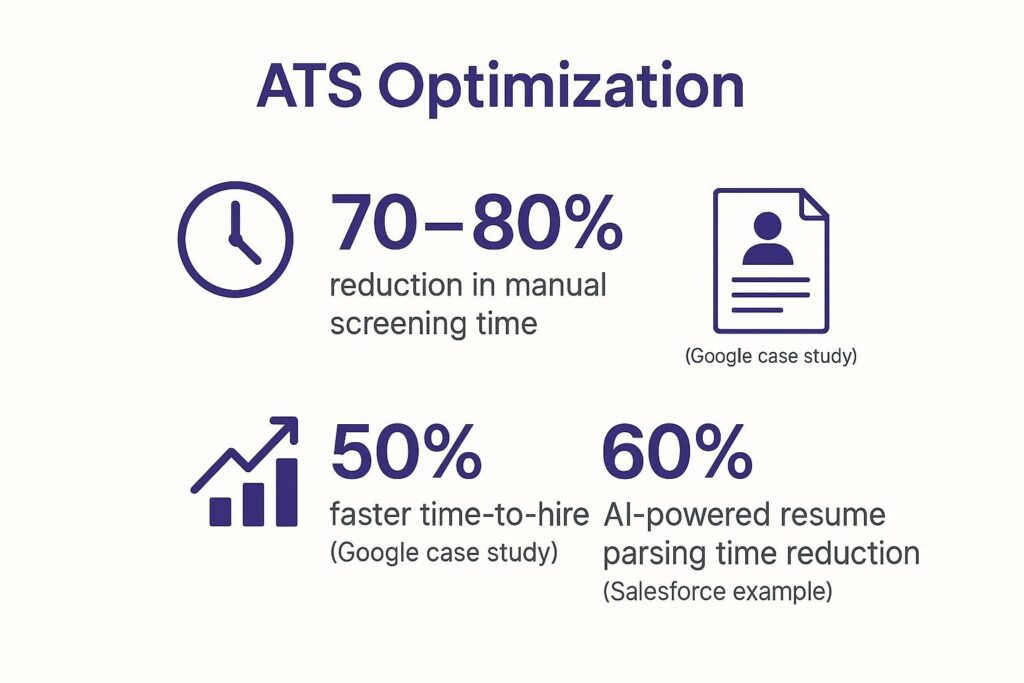 ATS Optimization

70–80%
reduction in manual screening time

(Google case study)

50%
faster time-to-hire
(Google case study)

60%
AI-powered resume parsing time reduction
(Salesforce example)